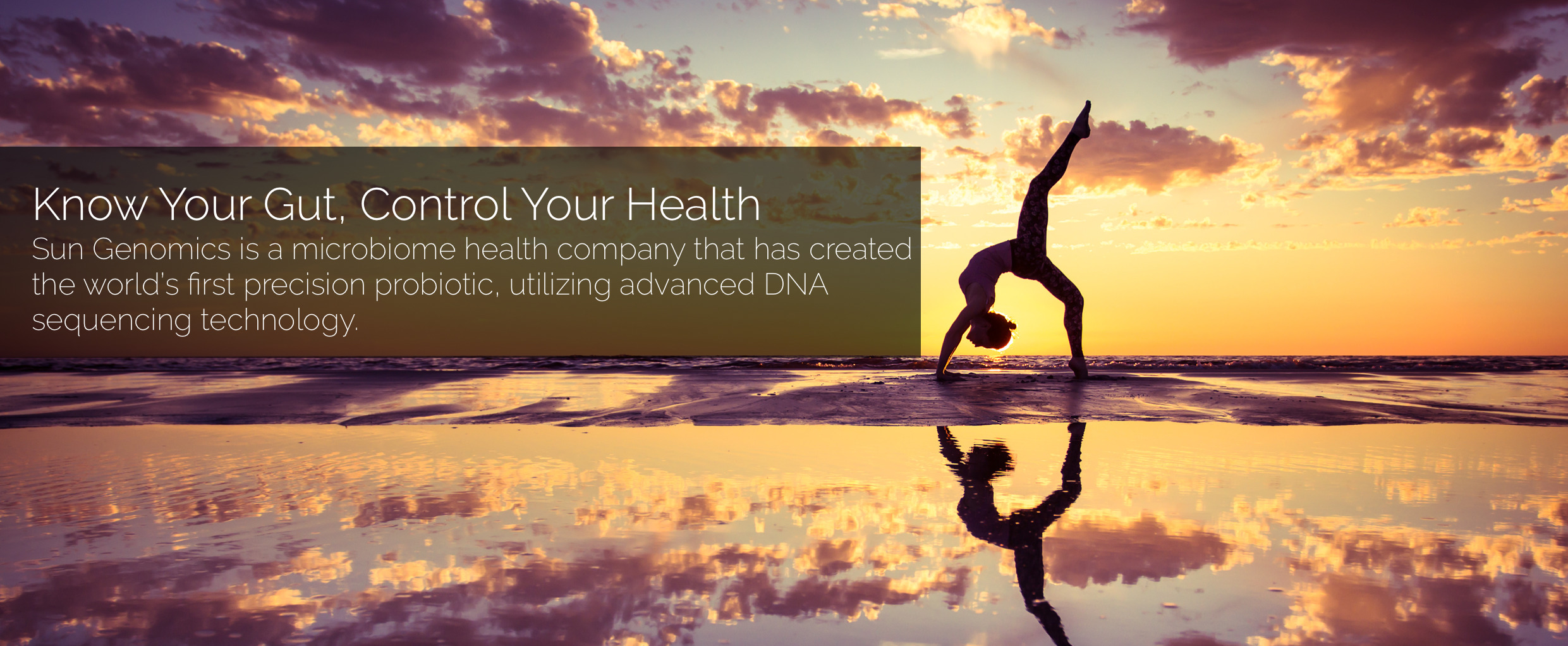 Know Your Gut, Control Your Health
Sun Genomics is a microbiome health company that has created the world's first precision probiotic, utilizing advanced DNA sequencing technology.